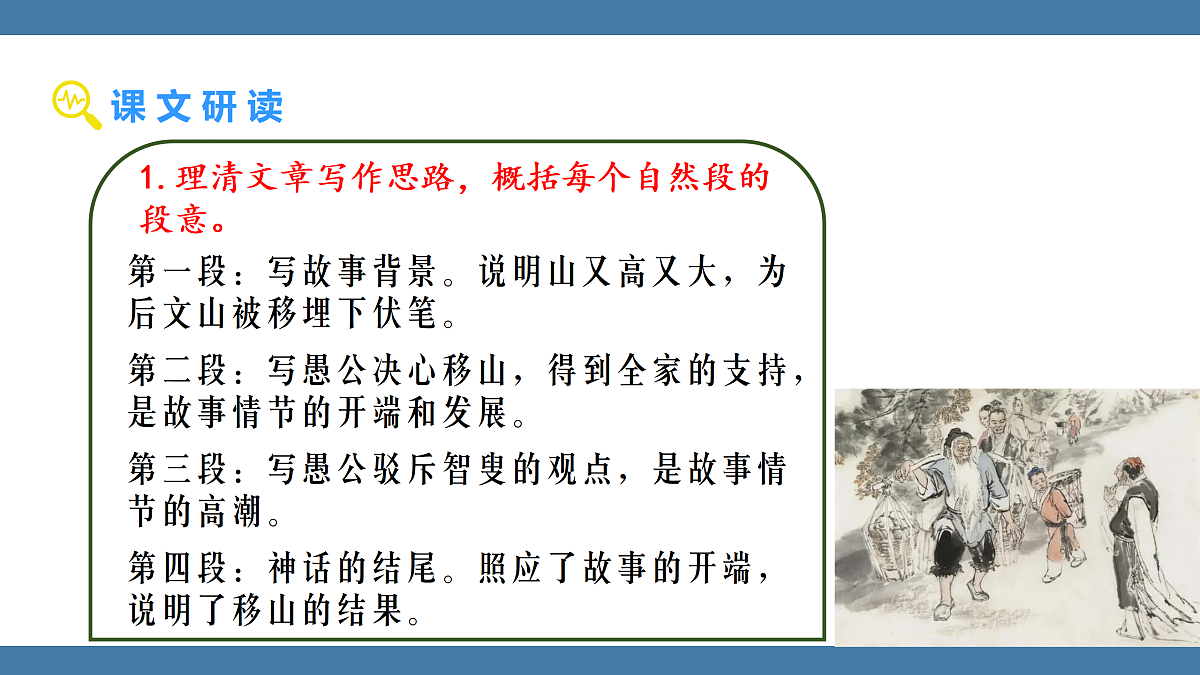 课文研读

1. 理清文章写作思路，概括每个自然段的段意。

第一段：写故事背景。说明山又高又大，为后文山被移埋下伏笔。

第二段：写愚公决心移山，得到全家的支持，是故事情节的开端和发展。

第三段：写愚公驳斥智叟的观点，是故事情节的高潮。

第四段：神话的结尾。照应了故事的开端，说明了移山的结果。